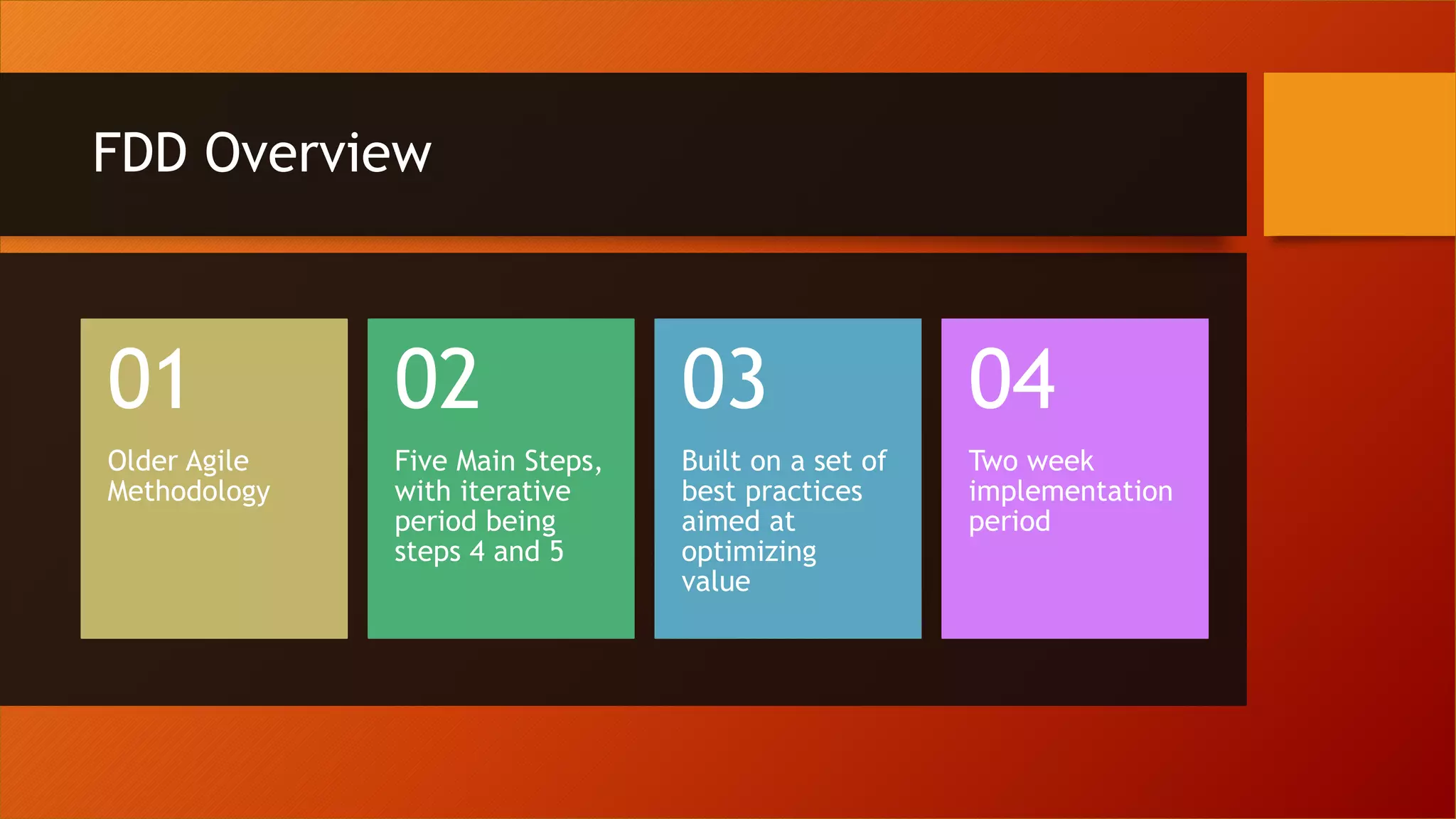 FDD Overview

01

Older Agile Methodology

02

Five Main Steps, with iterative period being steps 4 and 5

03

Built on a set of best practices aimed at optimizing value

04

Two week implementation period